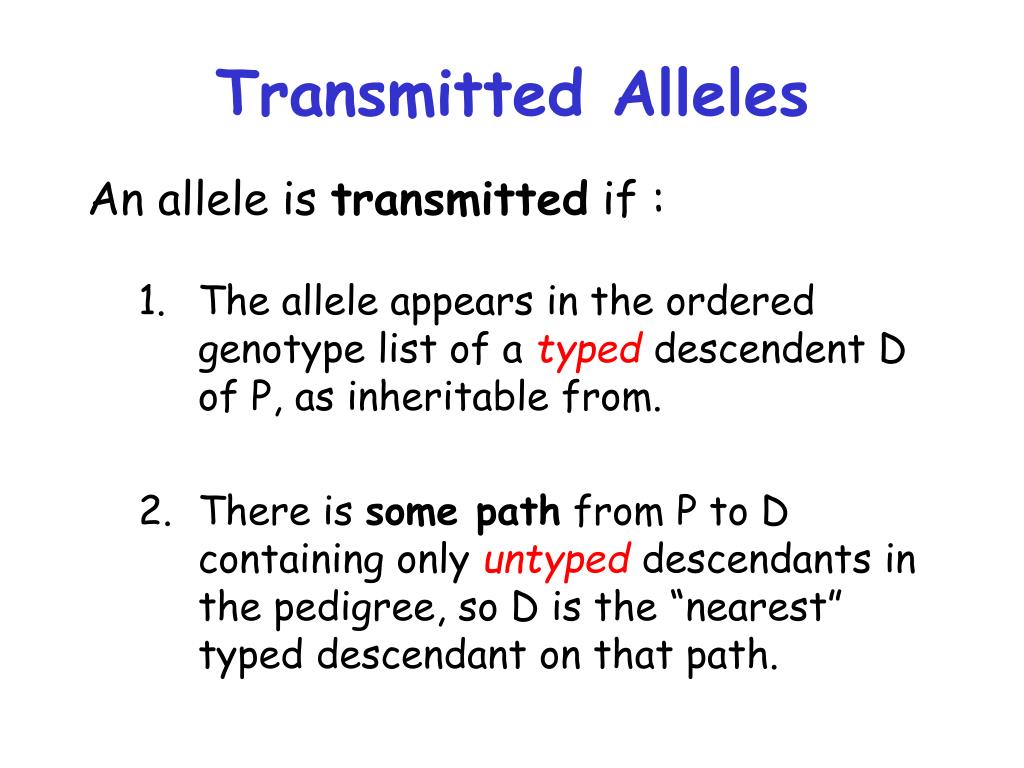 Transmitted Alleles

An allele is transmitted if :

1. The allele appears in the ordered genotype list of a typed descendent D of P, as inheritable from.

2. There is some path from P to D containing only untyped descendants in the pedigree, so D is the “nearest” typed descendant on that path.